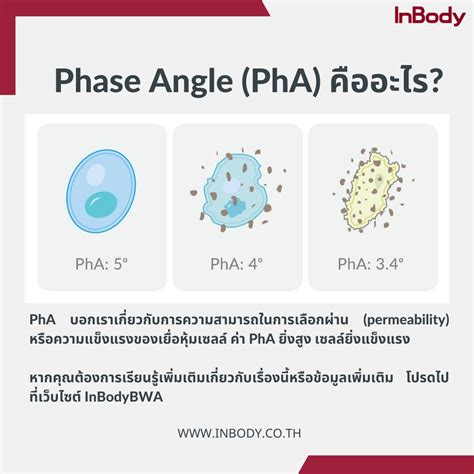 InBody

Phase Angle (PhA) คืออะไร?

PhA: 5°

PhA: 4°

PhA: 3.4°

PhA บอกเราเกี่ยวกับการความสามารถในการเลือกผ่าน (permeability) หรือความแข็งแรงของเยื่อหุ้มเซลล์ ค่า PhA ยิ่งสูง เซลล์ยิ่งแข็งแรง

หากคุณต้องการเรียนรู้เพิ่มเติมเกี่ยวกับเรื่องนี้หรือข้อมูลเพิ่มเติม โปรดไปที่เว็บไซต์ InBodyBWA

WWW.INBODY.CO.TH